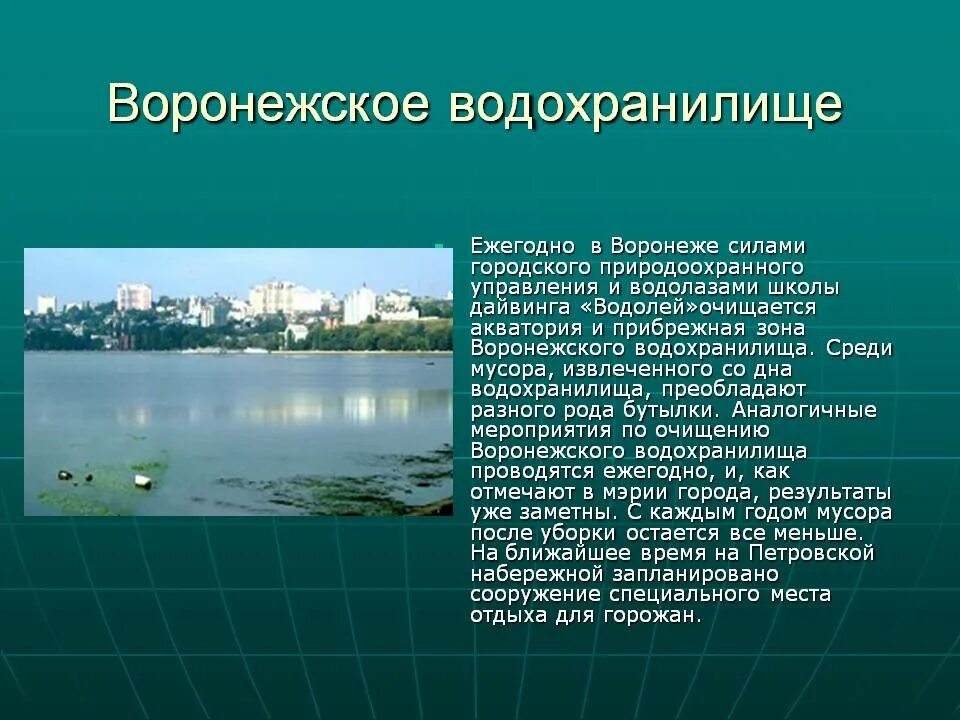 Воронежское водохранилище

Ежегодно  в Воронеже силами городского природоохранного управления и водолазами школы дайвинга «Водолей»очищается акватория и прибрежная зона Воронежского водохранилища. Среди мусора, извлеченного со дна водохранилища, преобладают разного рода бутылки. Аналогичные мероприятия по очищению Воронежского водохранилища проводятся ежегодно, и, как отмечают в мэрии города, результаты уже заметны. С каждым годом мусора после уборки остается все меньше. На ближайшее время на Петровской набережной запланировано сооружение специального места отдыха для горожан.